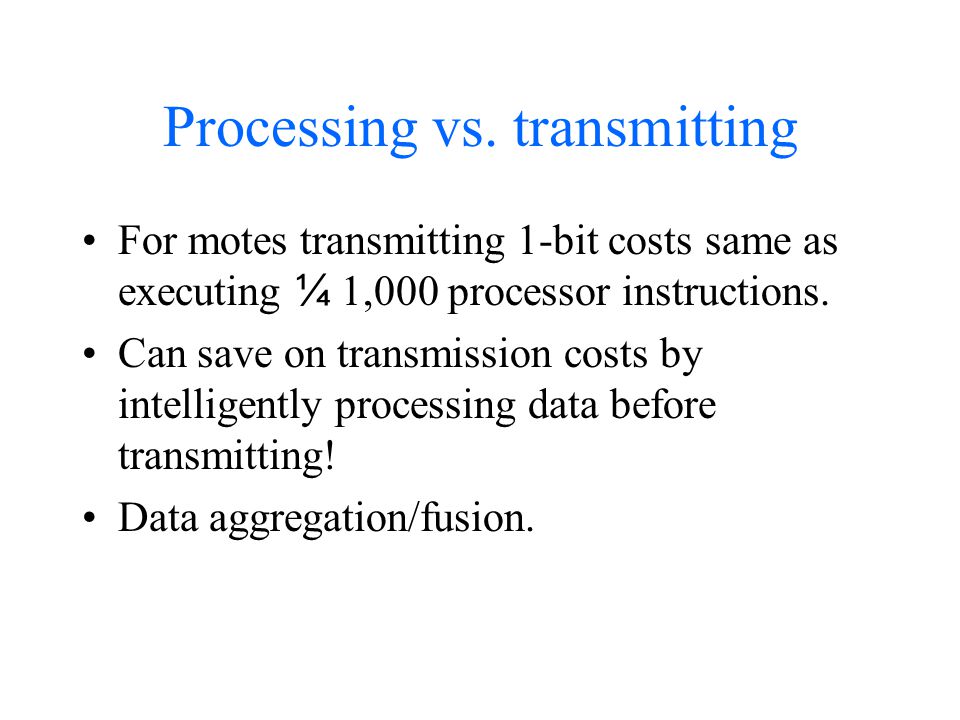 Processing vs. transmitting

• For motes transmitting 1-bit costs same as executing ¼ 1,000 processor instructions.

• Can save on transmission costs by intelligently processing data before transmitting!

• Data aggregation/fusion.